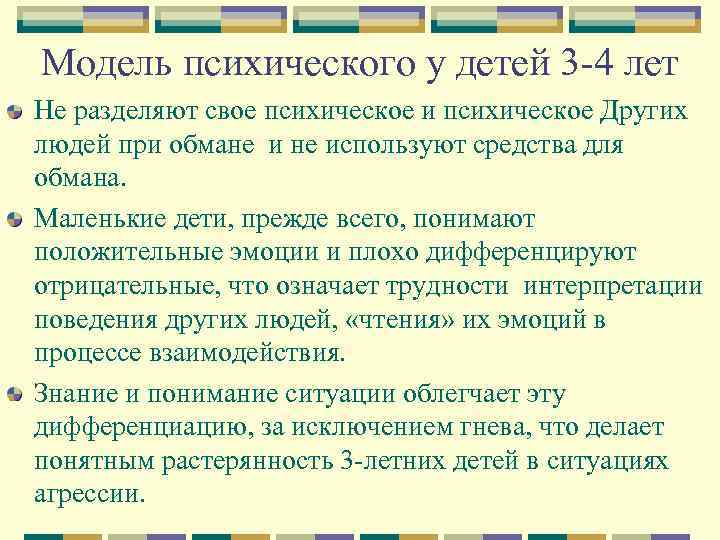 Модель психического у детей 3-4 лет

Не разделяют свое психическое и психическое Других людей при обмане  и не используют средства для обмана.

Маленькие дети, прежде всего, понимают положительные эмоции и плохо дифференцируют отрицательные, что означает трудности  интерпретации поведения других людей, «чтения» их эмоций в процессе взаимодействия.

Знание и понимание ситуации облегчает эту дифференциацию, за исключением гнева, что делает понятным растерянность 3-летних детей в ситуациях агрессии.